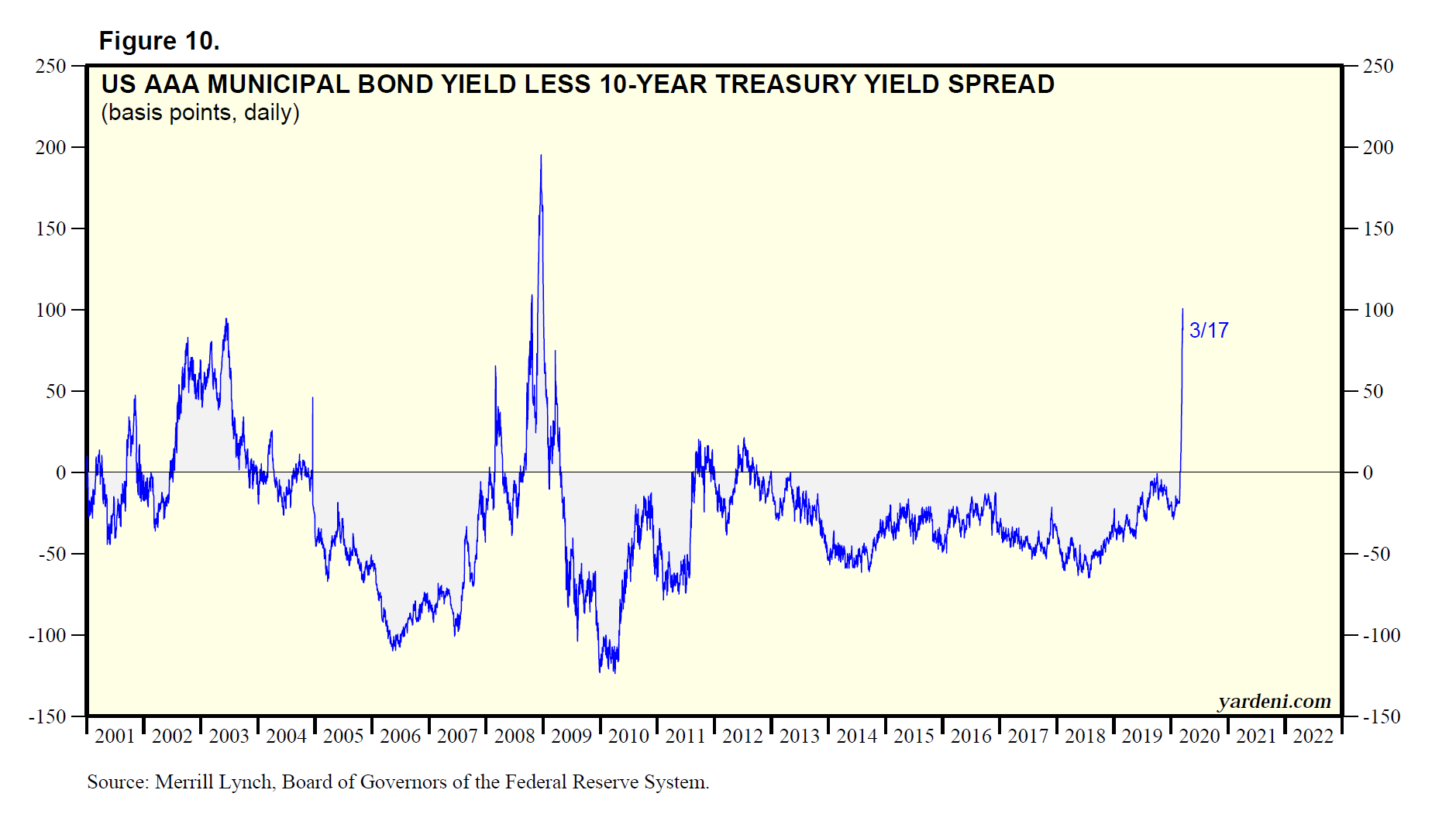 Figure 10.

US AAA MUNICIPAL BOND YIELD LESS 10-YEAR TREASURY YIELD SPREAD
(basis points, daily)

250
200
150
100
50
0
-50
-100
-150

250
200
150
100
50
0
-50
-100
-150

3/17

yardeni.com

2001 2002 2003 2004 2005 2006 2007 2008 2009 2010 2011 2012 2013 2014 2015 2016 2017 2018 2019 2020 2021 2022

Source: Merrill Lynch, Board of Governors of the Federal Reserve System.